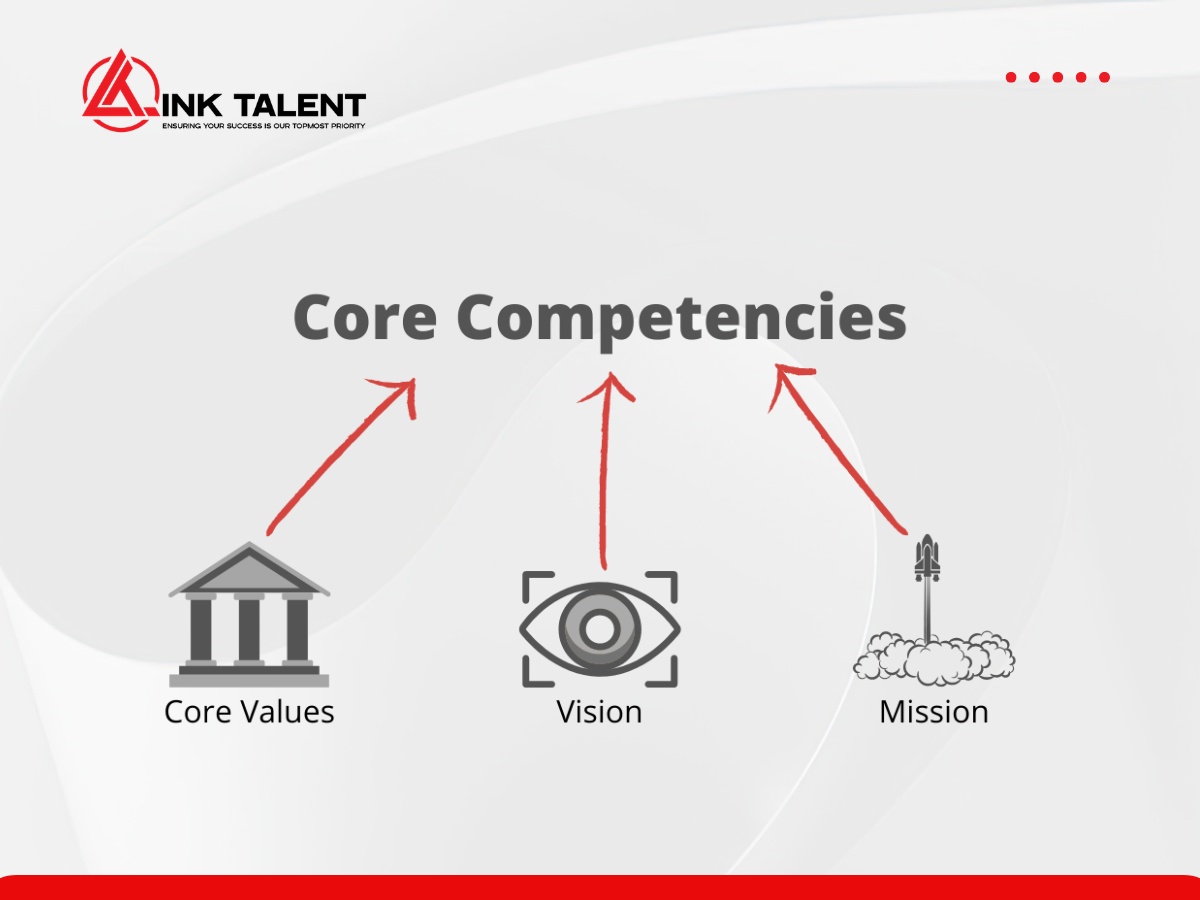 INK TALENT
ENSURING YOUR SUCCESS IS OUR TOPMOST PRIORITY

Core Competencies

Core Values

Vision

Mission